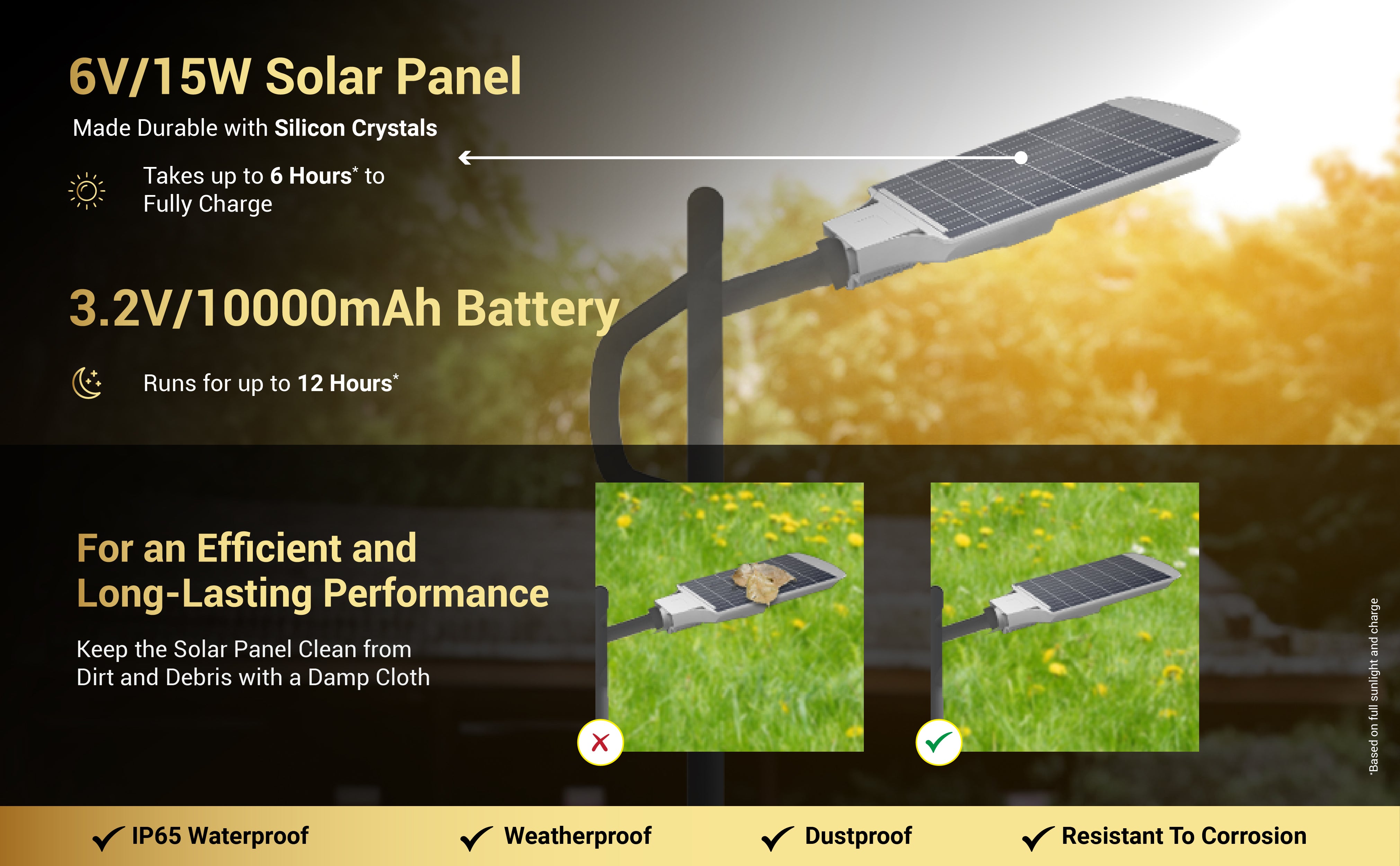 6V/15W Solar Panel

Made Durable with Silicon Crystals

Takes up to 6 Hours* to Fully Charge

3.2V/10000mAh Battery

Runs for up to 12 Hours*

For an Efficient and Long-Lasting Performance

Keep the Solar Panel Clean from Dirt and Debris with a Damp Cloth

*Based on full sunlight and charge

IP65 Waterproof

Weatherproof

Dustproof

Resistant To Corrosion